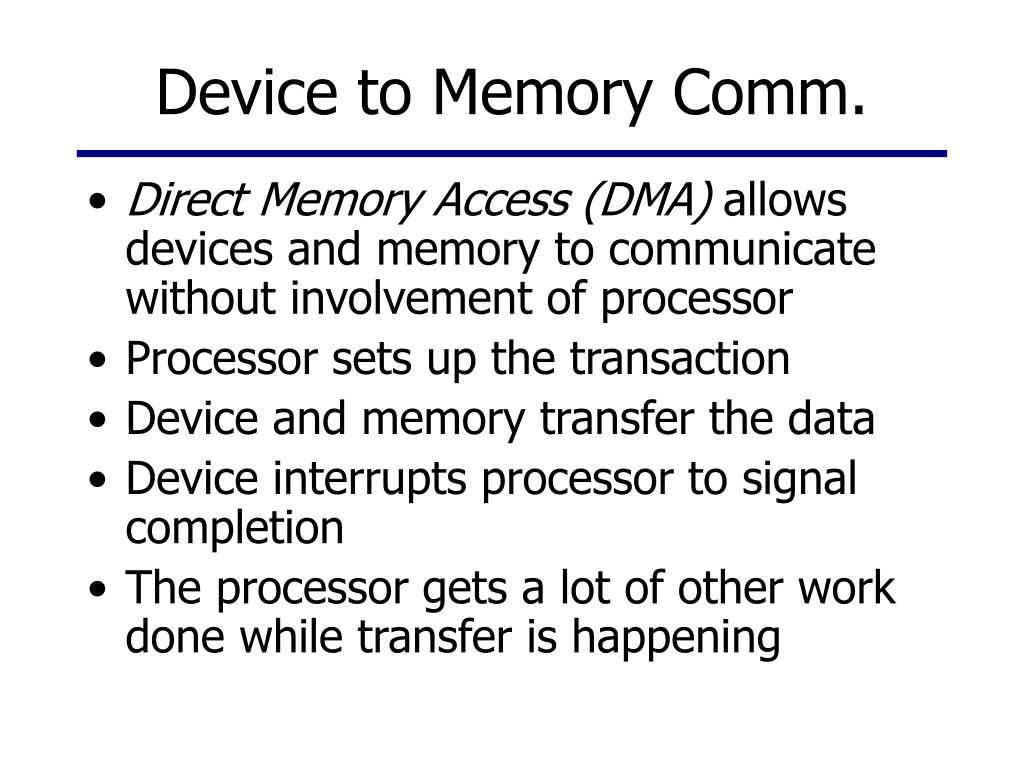 Device to Memory Comm.

• Direct Memory Access (DMA) allows devices and memory to communicate without involvement of processor
• Processor sets up the transaction
• Device and memory transfer the data
• Device interrupts processor to signal completion
• The processor gets a lot of other work done while transfer is happening